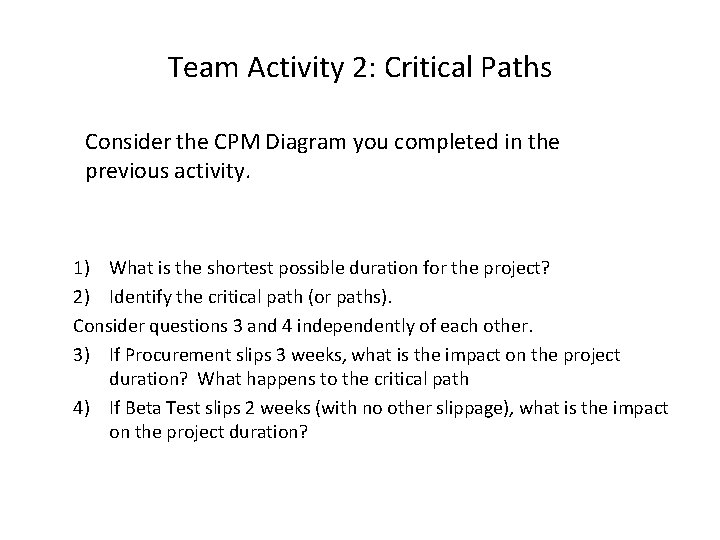 Team Activity 2: Critical Paths

Consider the CPM Diagram you completed in the previous activity.

1) What is the shortest possible duration for the project?
2) Identify the critical path (or paths).
Consider questions 3 and 4 independently of each other.
3) If Procurement slips 3 weeks, what is the impact on the project duration? What happens to the critical path
4) If Beta Test slips 2 weeks (with no other slippage), what is the impact on the project duration?